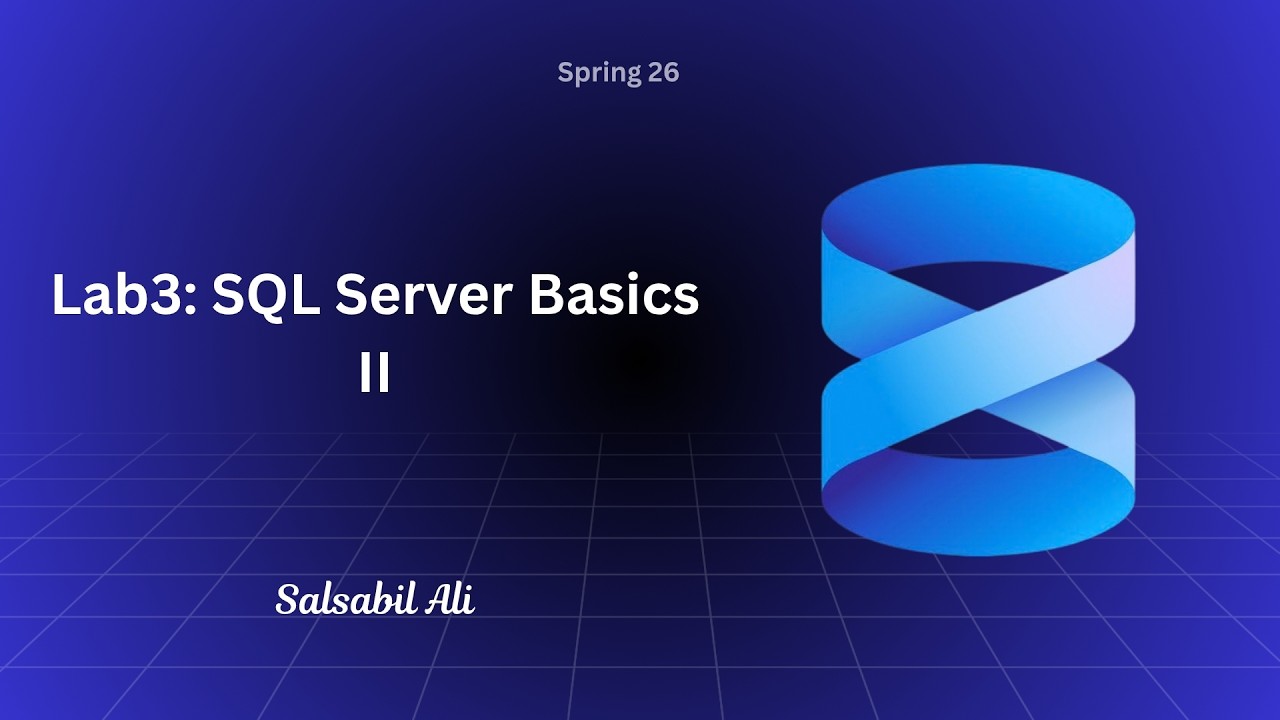 Spring 26

Lab3: SQL Server Basics II

Salsabil Ali